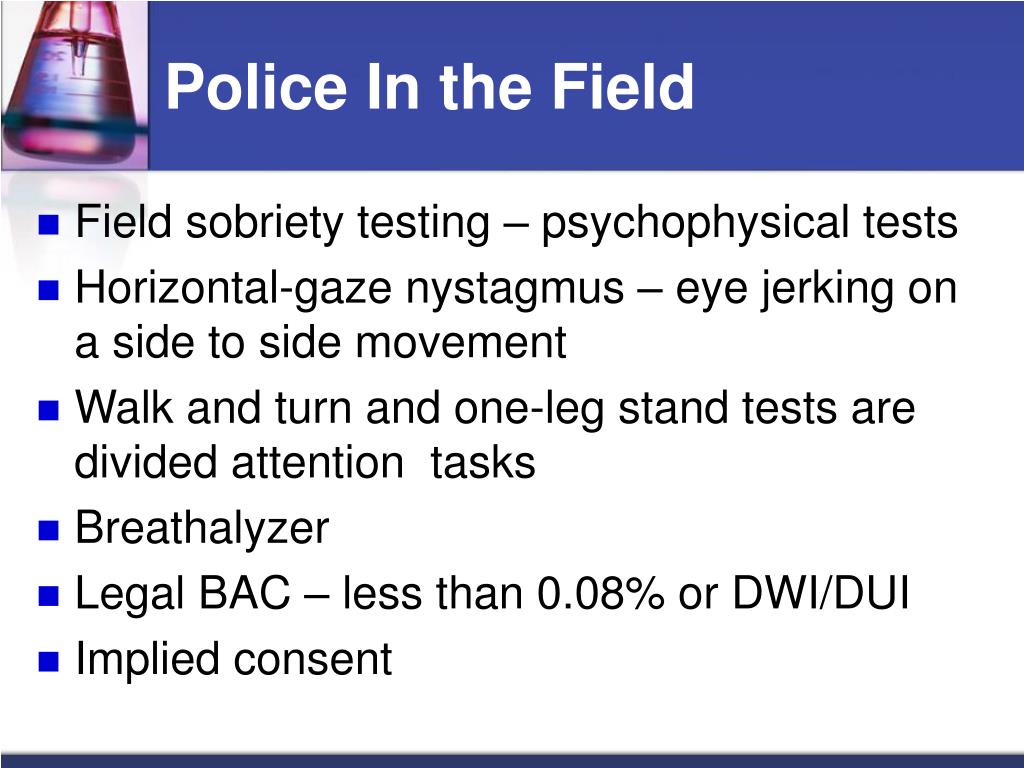 Police In the Field

- Field sobriety testing – psychophysical tests
- Horizontal-gaze nystagmus – eye jerking on a side to side movement
- Walk and turn and one-leg stand tests are divided attention  tasks
- Breathalyzer
- Legal BAC – less than 0.08% or DWI/DUI
- Implied consent